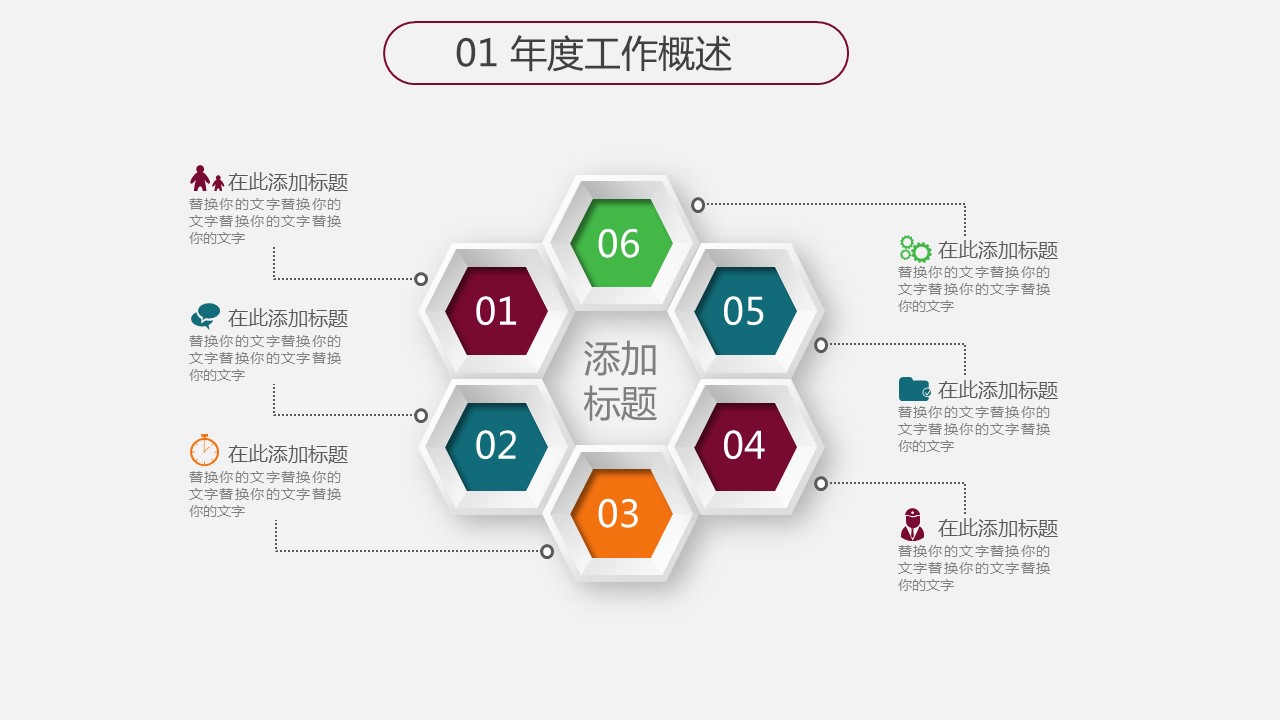 01 年度工作概述

在此添加标题
替换你的文字替换你的文字替换你的文字替换你的文字

在此添加标题
替换你的文字替换你的文字替换你的文字替换你的文字

在此添加标题
替换你的文字替换你的文字替换你的文字替换你的文字

06

01

05

添加标题

02

04

03

在此添加标题
替换你的文字替换你的文字替换你的文字替换你的文字

在此添加标题
替换你的文字替换你的文字替换你的文字替换你的文字

在此添加标题
替换你的文字替换你的文字替换你的文字替换你的文字